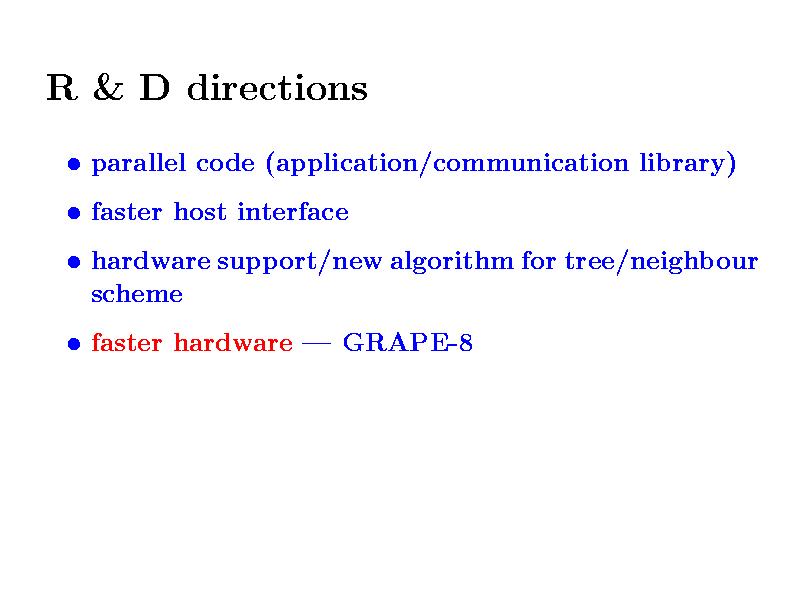 R & D directions

• parallel code (application/communication library)

• faster host interface

• hardware support/new algorithm for tree/neighbour scheme

• faster hardware — GRAPE-8